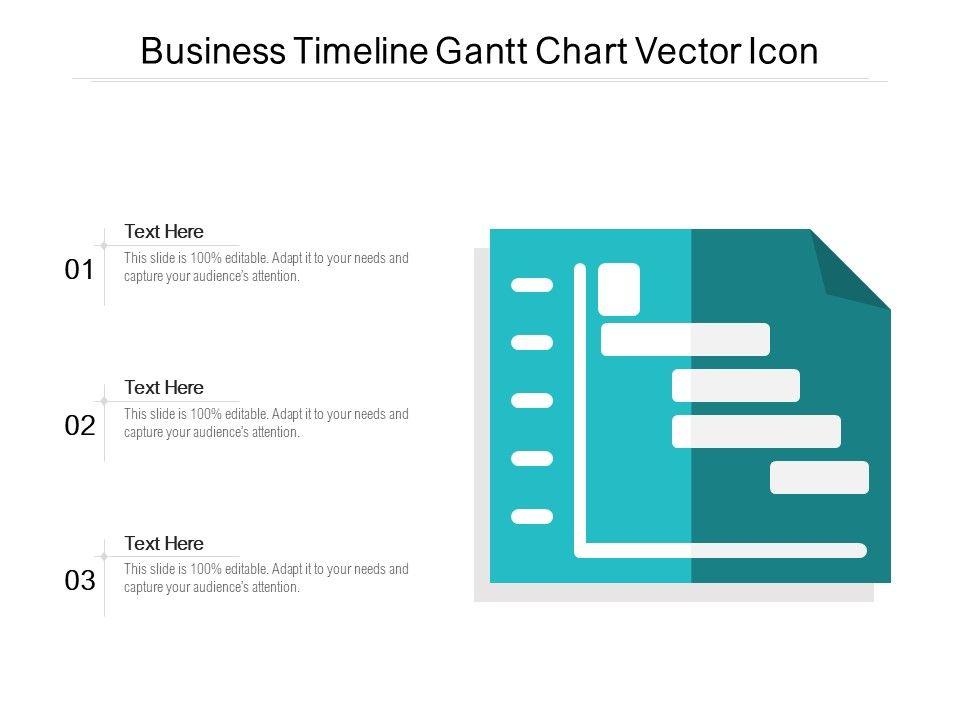 Business Timeline Gantt Chart Vector Icon

01

Text Here

This slide is 100% editable. Adapt it to your needs and capture your audience's attention.

02

Text Here

This slide is 100% editable. Adapt it to your needs and capture your audience's attention.

03

Text Here

This slide is 100% editable. Adapt it to your needs and capture your audience's attention.